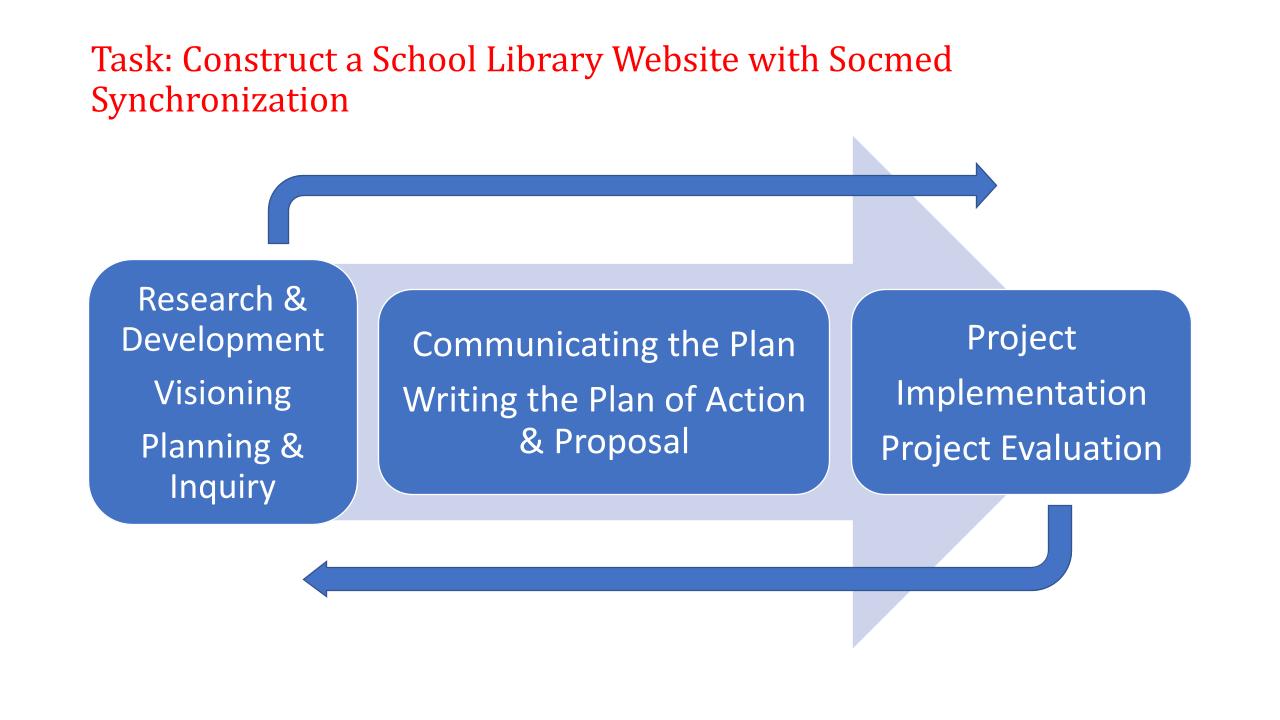 Task: Construct a School Library Website with Socmed Synchronization

Research & Development
Visioning
Planning & Inquiry

Communicating the Plan
Writing the Plan of Action & Proposal

Project Implementation
Project Evaluation